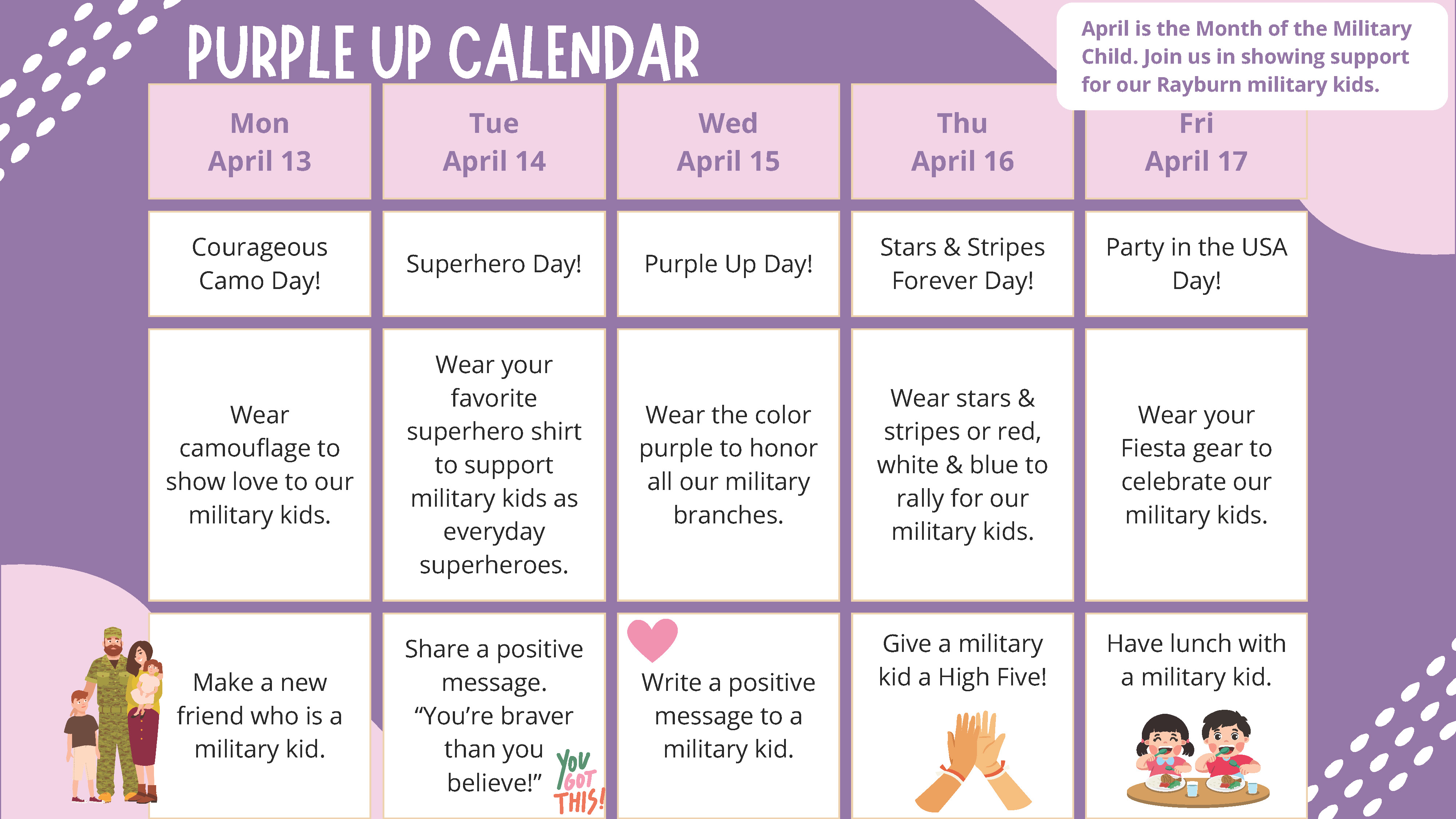 PURPLE UP CALENDAR

April is the Month of the Military Child. Join us in showing support for our Rayburn military kids.

| Mon April 13 | Tue April 14 | Wed April 15 | Thu April 16 | Fri April 17 |
|---|---|---|---|---|
| Courageous Camo Day! | Superhero Day! | Purple Up Day! | Stars & Stripes Forever Day! | Party in the USA Day! |
| Wear camouflage to show love to our military kids. | Wear your favorite superhero shirt to support military kids as everyday superheroes. | Wear the color purple to honor all our military branches. | Wear stars & stripes or red, white & blue to rally for our military kids. | Wear your Fiesta gear to celebrate our military kids. |
| Make a new friend who is a military kid. | Share a positive message. “You’re braver than you believe!” YOU GOT THIS! | Write a positive message to a military kid. | Give a military kid a High Five! | Have lunch with a military kid. |